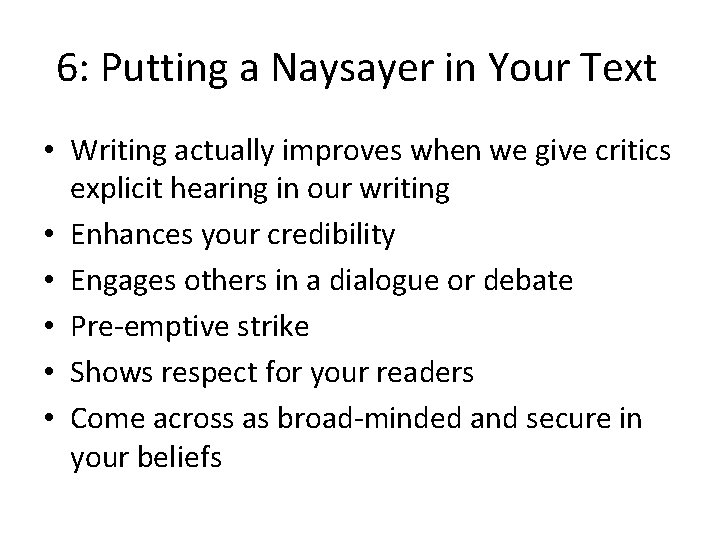 6: Putting a Naysayer in Your Text

• Writing actually improves when we give critics explicit hearing in our writing
• Enhances your credibility
• Engages others in a dialogue or debate
• Pre-emptive strike
• Shows respect for your readers
• Come across as broad-minded and secure in your beliefs